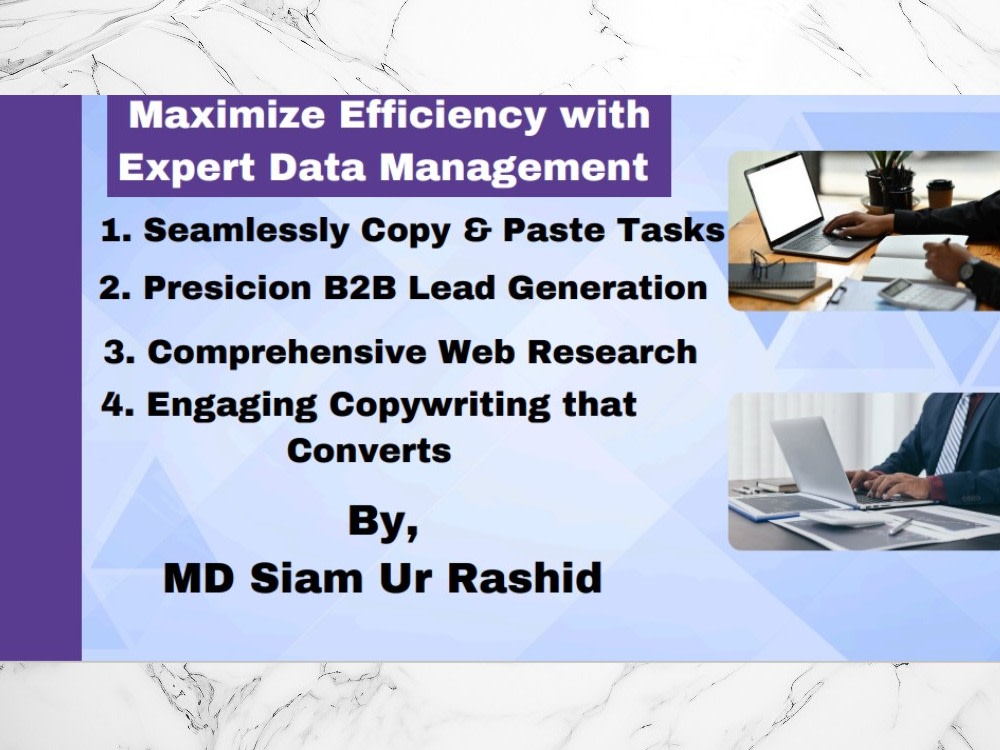 Maximize Efficiency with Expert Data Management

1. Seamlessly Copy & Paste Tasks

2. Presicion B2B Lead Generation

3. Comprehensive Web Research

4. Engaging Copywriting that Converts

By,
MD Siam Ur Rashid